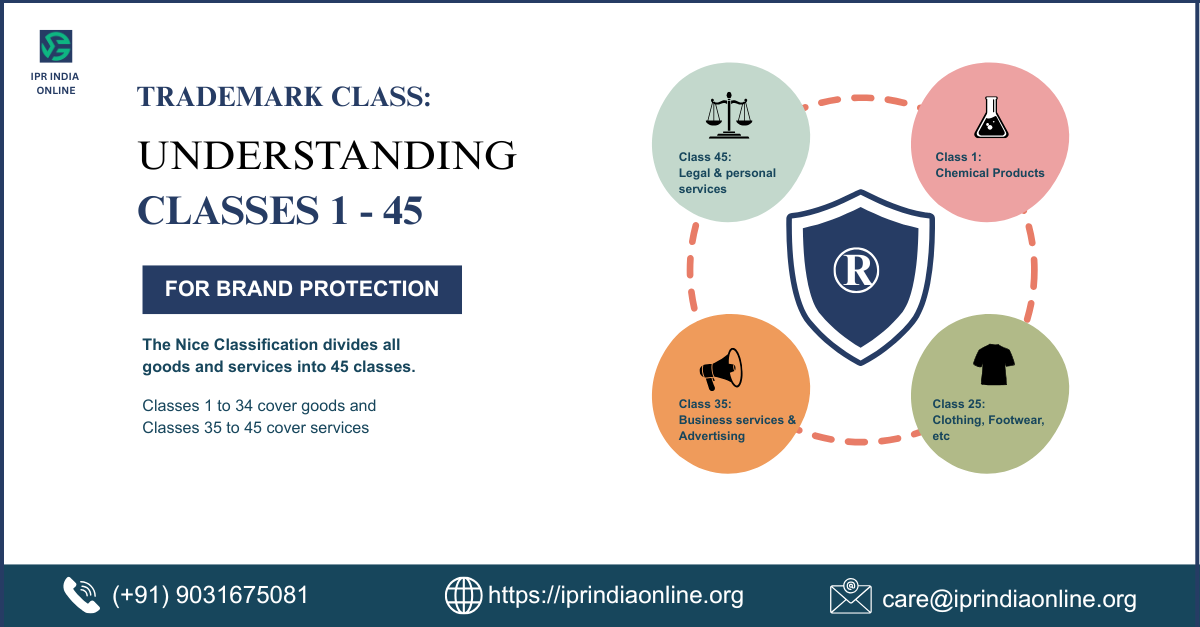 IPR INDIA ONLINE

TRADEMARK CLASS:

UNDERSTANDING

CLASSES 1 - 45

FOR BRAND PROTECTION

The Nice Classification divides all goods and services into 45 classes.

Classes 1 to 34 cover goods and Classes 35 to 45 cover services

Class 45: Legal & personal services

Class 1: Chemical Products

®

Class 35: Business services & Advertising

Class 25: Clothing, Footwear, etc

(+91) 9031675081

https://iprindiaonline.org

care@iprindiaonline.org